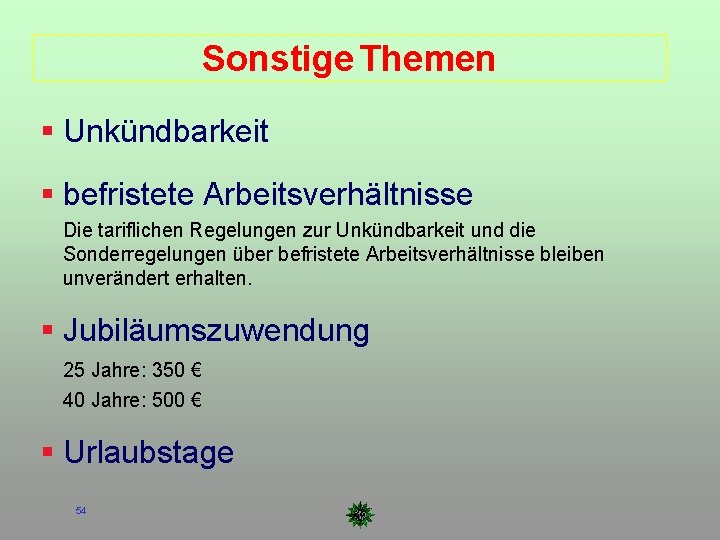 Sonstige Themen

▪ Unkündbarkeit

▪ befristete Arbeitsverhältnisse

Die tariflichen Regelungen zur Unkündbarkeit und die Sonderregelungen über befristete Arbeitsverhältnisse bleiben unverändert erhalten.

▪ Jubiläumszuwendung

25 Jahre: 350 €

40 Jahre: 500 €

▪ Urlaubstage

54